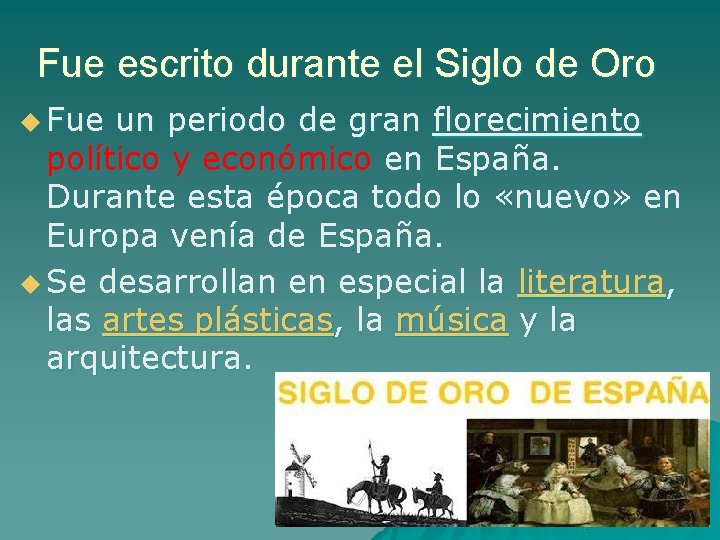 Fue escrito durante el Siglo de Oro

Fue un periodo de gran florecimiento político y económico en España. Durante esta época todo lo «nuevo» en Europa venía de España.

Se desarrollan en especial la literatura, las artes plásticas, la música y la arquitectura.

SIGLO DE ORO DE ESPAÑA